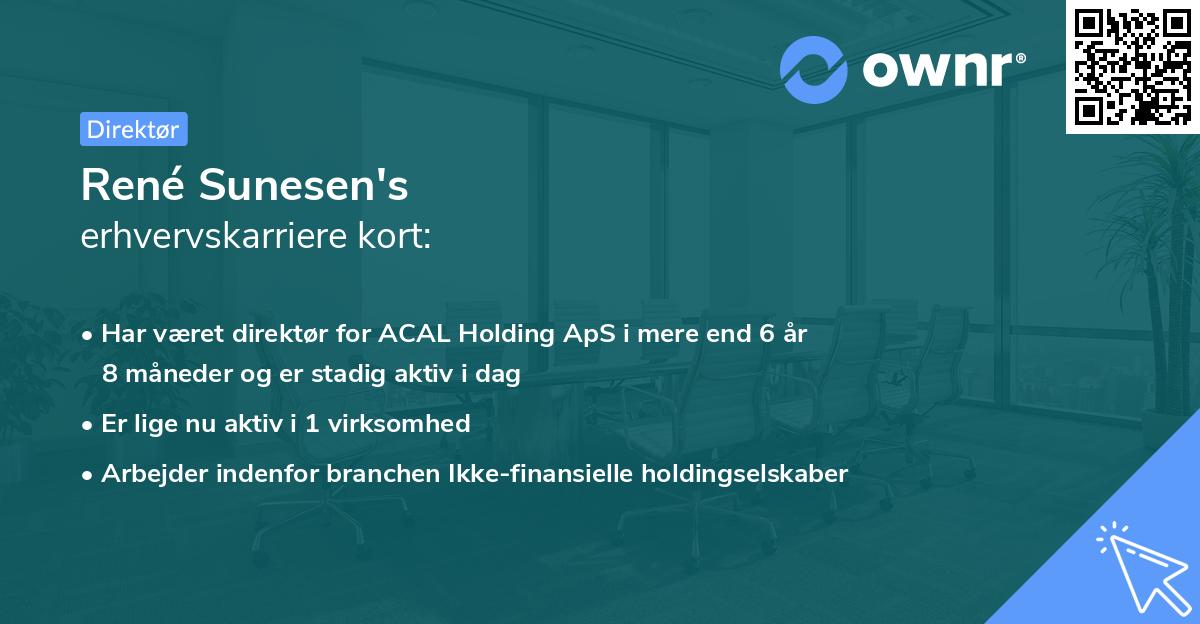 ownr®

Direktør

René Sunesen's
erhvervskarriere kort:

• Har været direktør for ACAL Holding ApS i mere end 6 år 8 måneder og er stadig aktiv i dag

• Er lige nu aktiv i 1 virksomhed

• Arbejder indenfor branchen Ikke-finansielle holdingselskaber